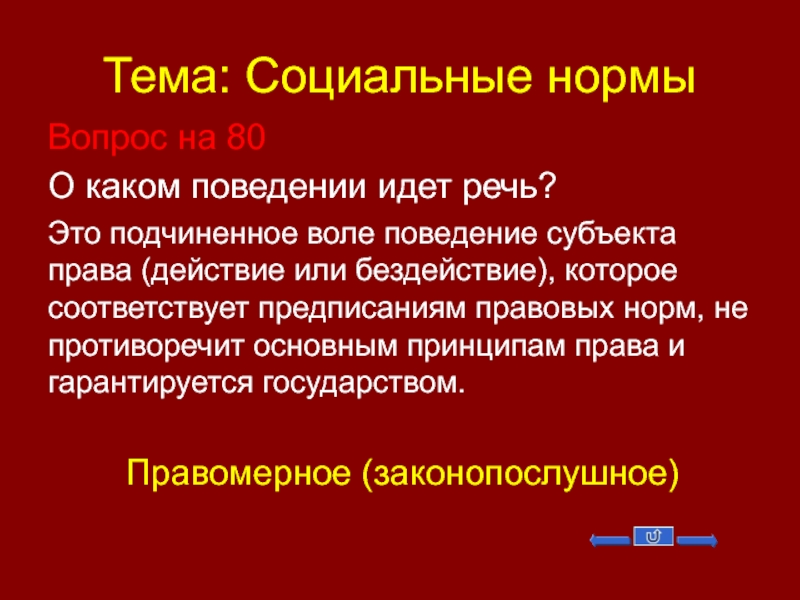 Тема: Социальные нормы

Вопрос на 80

О каком поведении идет речь?

Это подчиненное воле поведение субъекта права (действие или бездействие), которое соответствует предписаниям правовых норм, не противоречит основным принципам права и гарантируется государством.

Правомерное (законопослушное)